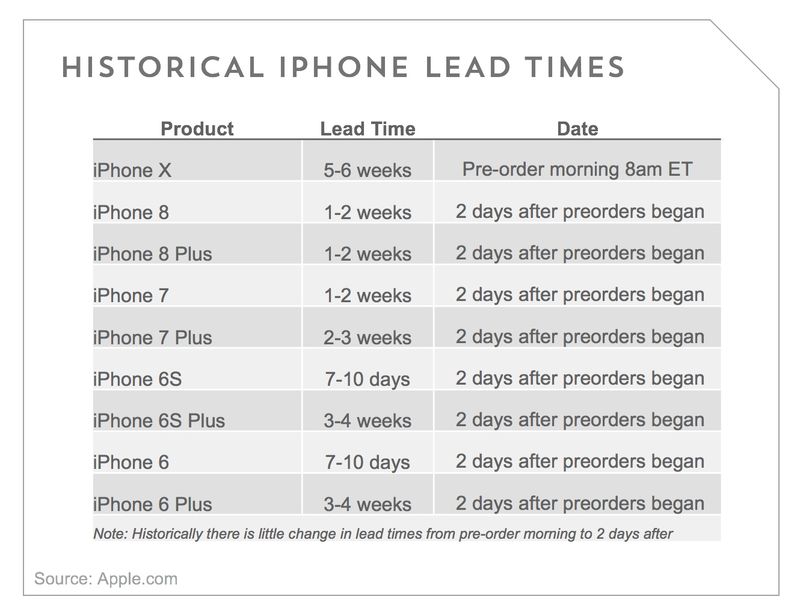 HISTORICAL IPHONE LEAD TIMES

| Product | Lead Time | Date |
|---|---|---|
| iPhone X | 5-6 weeks | Pre-order morning 8am ET |
| iPhone 8 | 1-2 weeks | 2 days after preorders began |
| iPhone 8 Plus | 1-2 weeks | 2 days after preorders began |
| iPhone 7 | 1-2 weeks | 2 days after preorders began |
| iPhone 7 Plus | 2-3 weeks | 2 days after preorders began |
| iPhone 6S | 7-10 days | 2 days after preorders began |
| iPhone 6S Plus | 3-4 weeks | 2 days after preorders began |
| iPhone 6 | 7-10 days | 2 days after preorders began |
| iPhone 6 Plus | 3-4 weeks | 2 days after preorders began |

Note: Historically there is little change in lead times from pre-order morning to 2 days after

Source: Apple.com